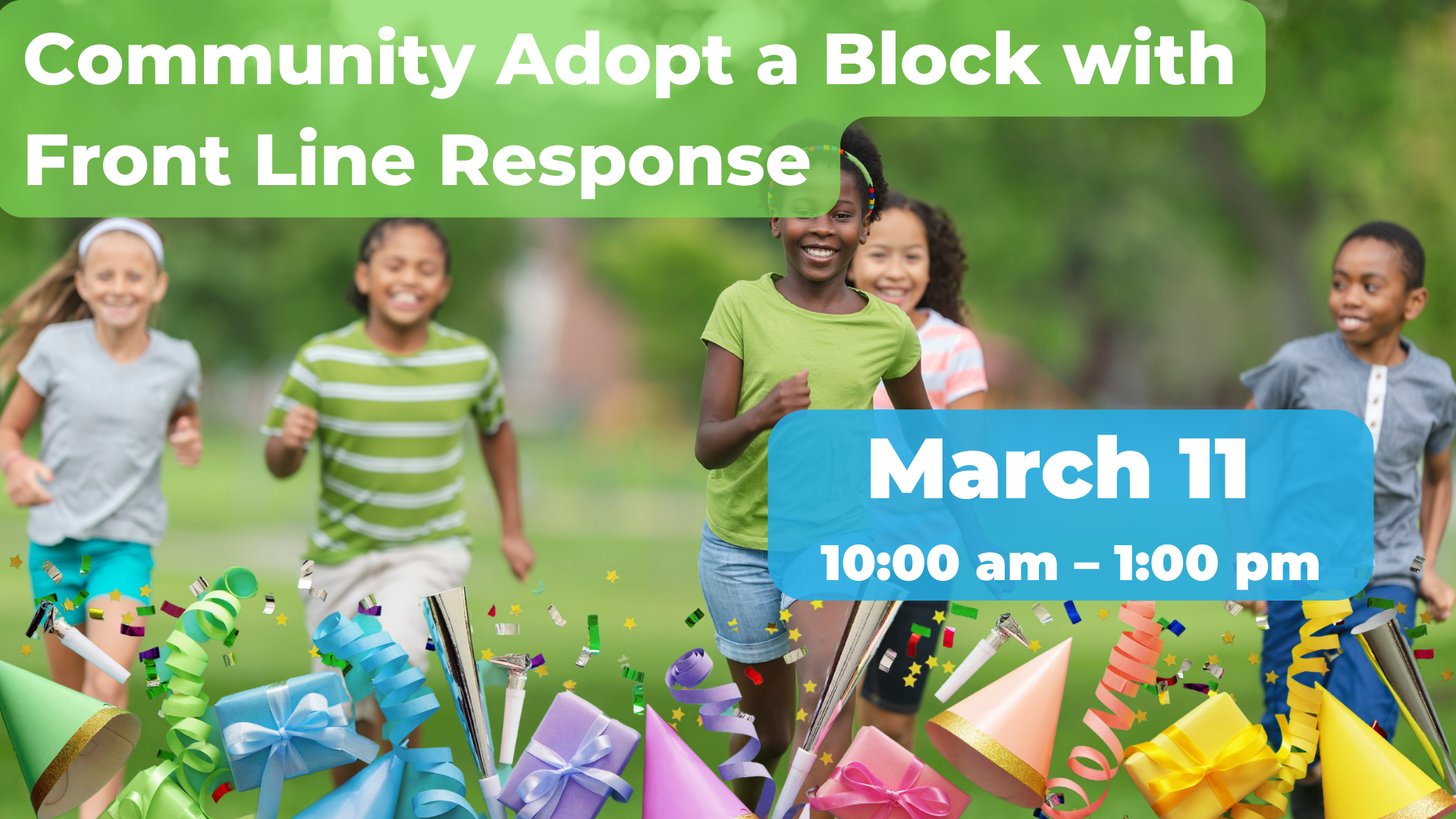 Community Adopt a Block with Front Line Response

March 11

10:00 am – 1:00 pm